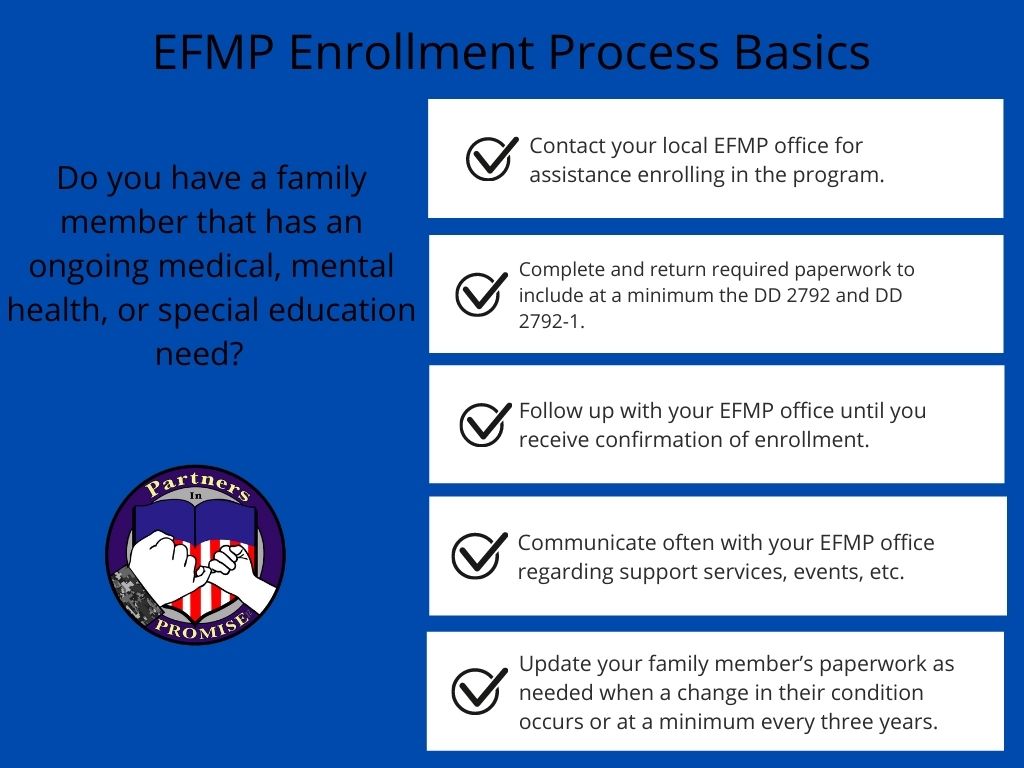 EFMP Enrollment Process Basics

Do you have a family member that has an ongoing medical, mental health, or special education need?

Partners In PROMISE

Contact your local EFMP office for assistance enrolling in the program.

Complete and return required paperwork to include at a minimum the DD 2792 and DD 2792-1.

Follow up with your EFMP office until you receive confirmation of enrollment.

Communicate often with your EFMP office regarding support services, events, etc.

Update your family member's paperwork as needed when a change in their condition occurs or at a minimum every three years.